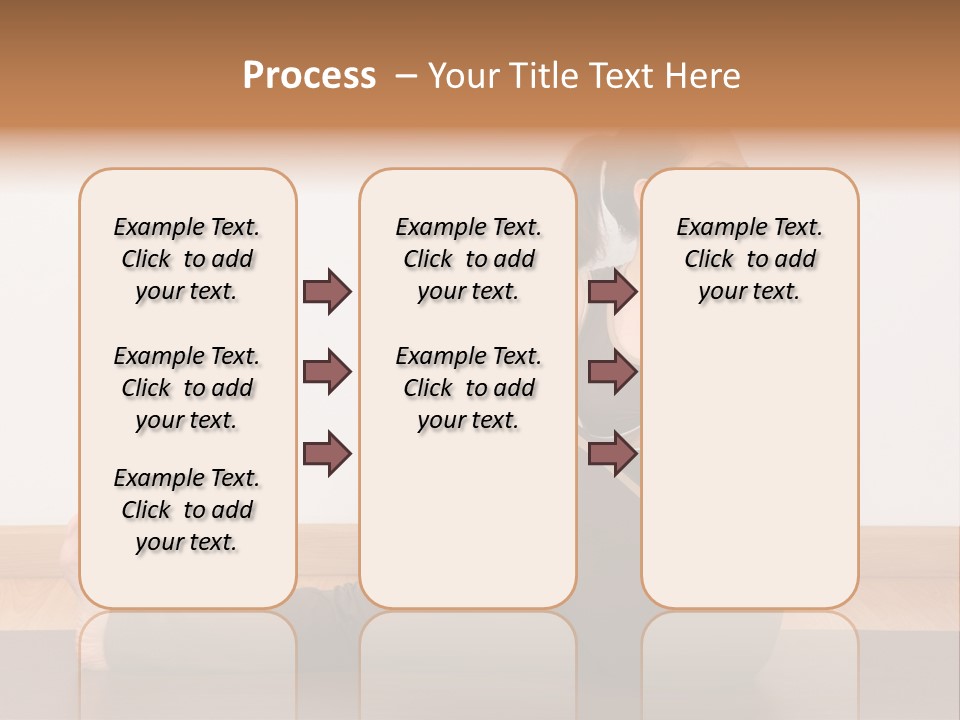 Process – Your Title Text Here

Example Text. Click to add your text.

Example Text. Click to add your text.

Example Text. Click to add your text.

Example Text. Click to add your text.

Example Text. Click to add your text.

Example Text. Click to add your text.